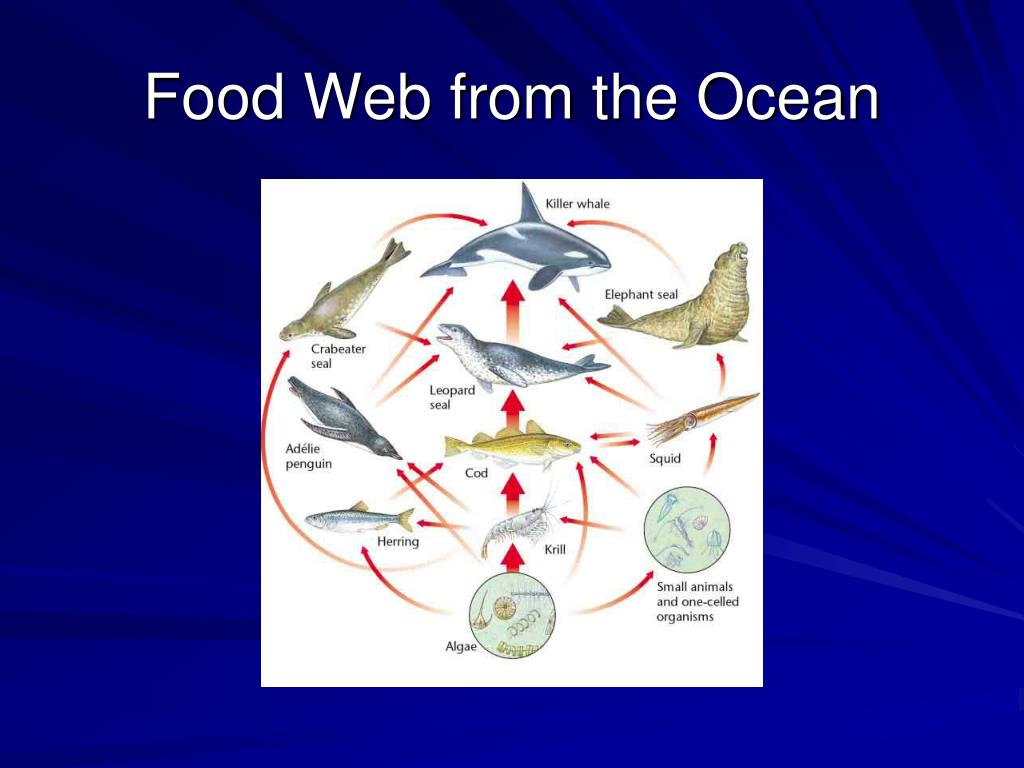 Food Web from the Ocean

Killer whale

Elephant seal

Crabeater seal

Leopard seal

Adélie penguin

Cod

Squid

Herring

Krill

Small animals and one-celled organisms

Algae